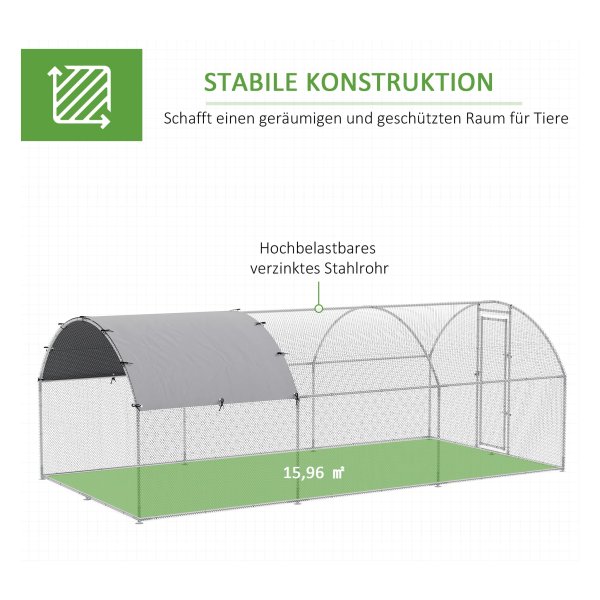 STABILE KONSTRUKTION

Schafft einen geräumigen und geschützten Raum für Tiere

Hochbelastbares verzinktes Stahlrohr

15,96 ㎡